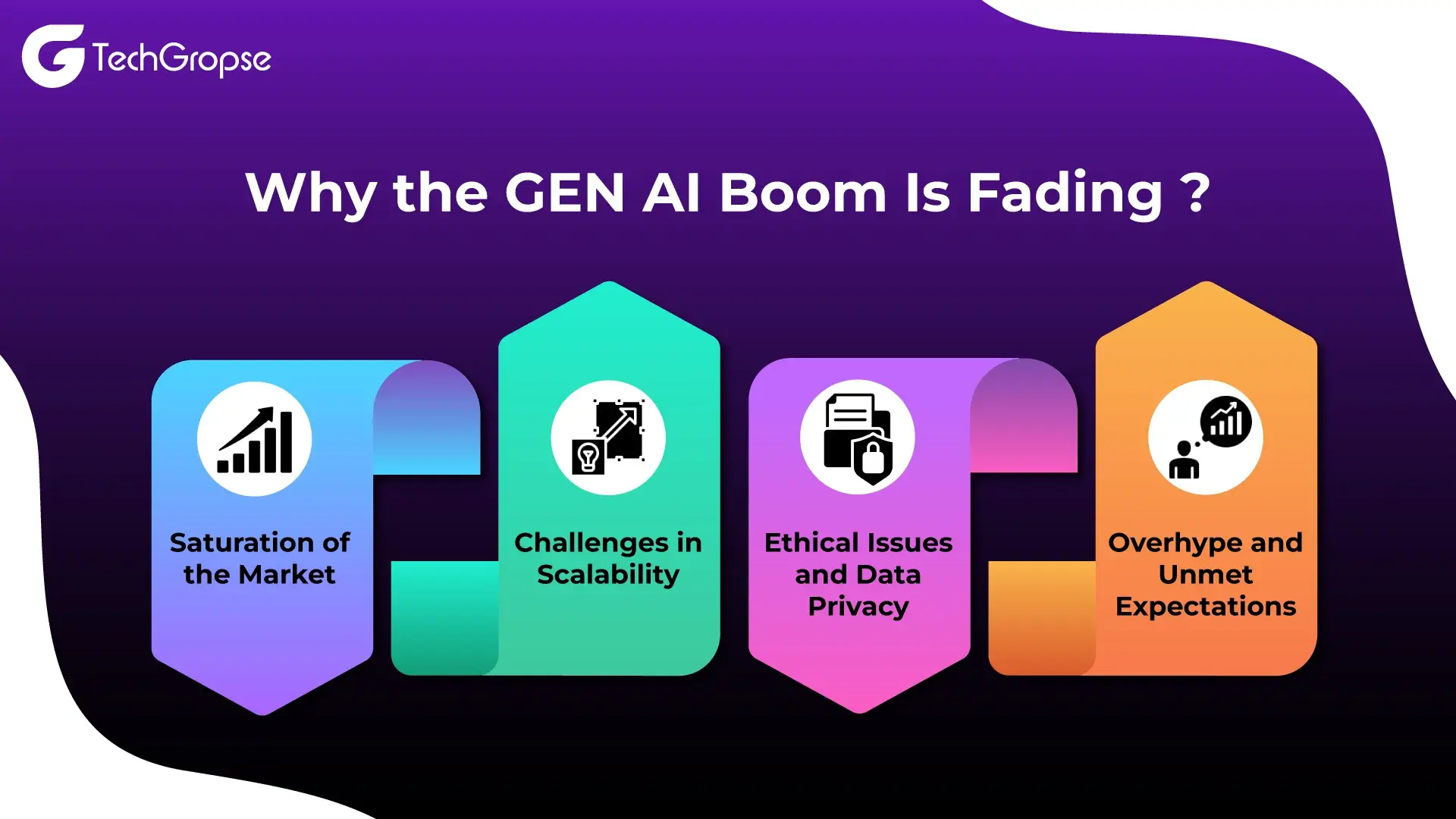 TechGropse

Why the GEN AI Boom Is Fading ?

Saturation of the Market

Challenges in Scalability

Ethical Issues and Data Privacy

Overhype and Unmet Expectations